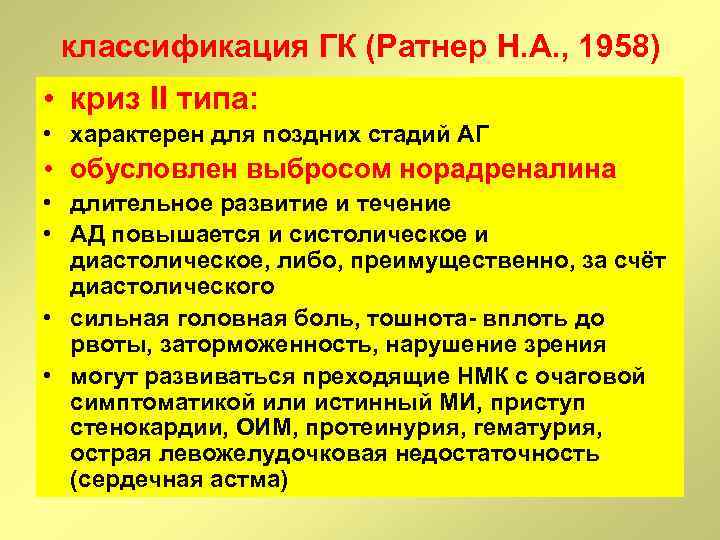 классификация ГК (Ратнер Н.А., 1958)

• криз II типа:
• характерен для поздних стадий АГ
• обусловлен выбросом норадреналина
• длительное развитие и течение
• АД повышается и систолическое и диастолическое, либо, преимущественно, за счёт диастолического
• сильная головная боль, тошнота- вплоть до рвоты, заторможенность, нарушение зрения
• могут развиваться преходящие НМК с очаговой симптоматикой или истинный МИ, приступ стенокардии, ОИМ, протеинурия, гематурия, острая левожелудочковая недостаточность (сердечная астма)